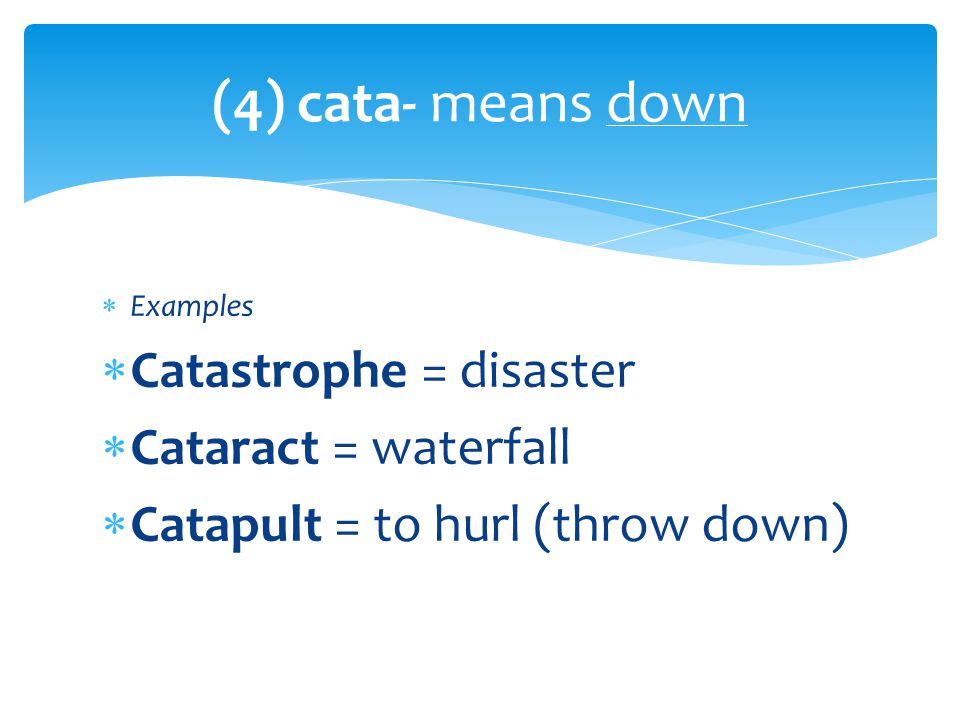 (4) cata- means down

* Examples
* Catastrophe = disaster
* Cataract = waterfall
* Catapult = to hurl (throw down)